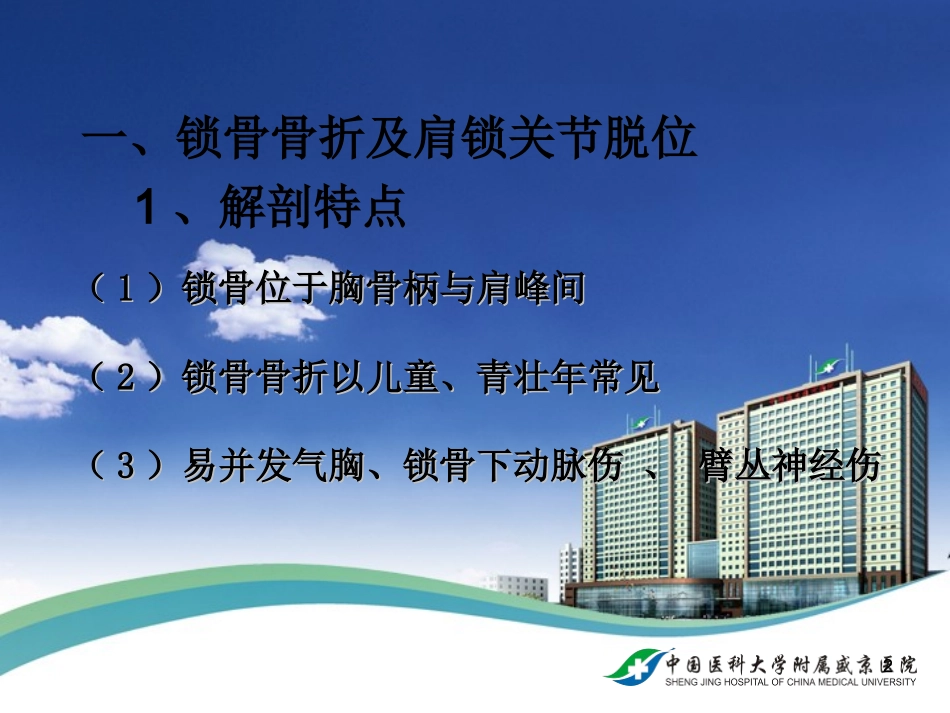 一、锁骨骨折及肩锁关节脱位

1、解剖特点

（1）锁骨位于胸骨柄与肩峰间

（2）锁骨骨折以儿童、青壮年常见

（3）易并发气胸、锁骨下动脉伤 、 臂丛神经伤

中国医科大学附属盛京医院
SHENG JING HOSPITAL OF CHINA MEDICAL UNIVERSITY